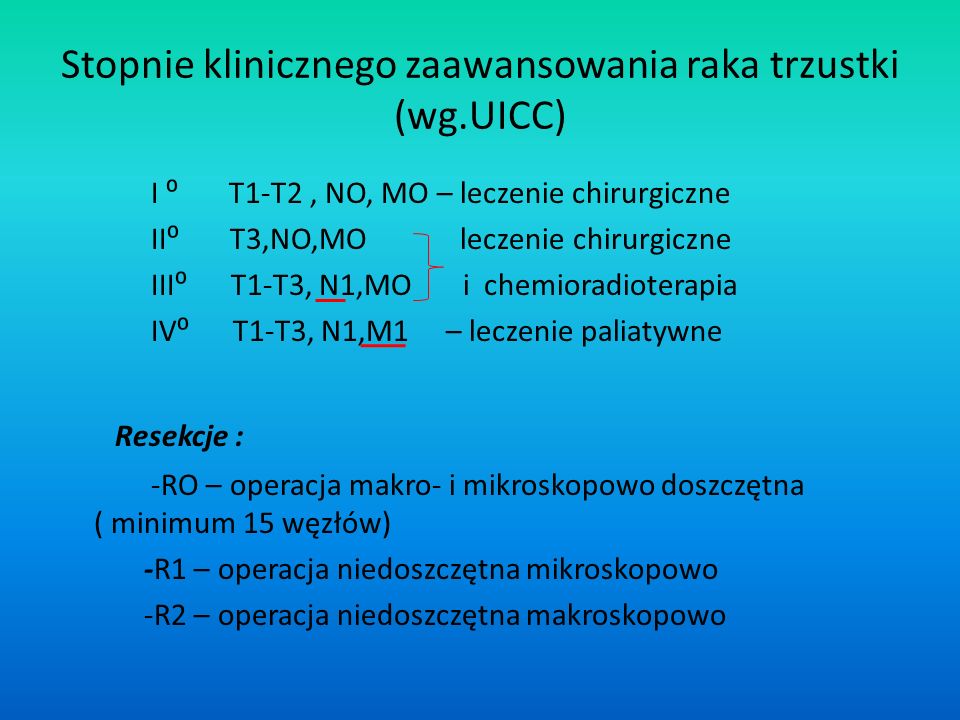 Stopnie klinicznego zaawansowania raka trzustki (wg.UICC)

I º T1-T2 , NO, MO – leczenie chirurgiczne
IIº T3,NO,MO leczenie chirurgiczne
IIIº T1-T3, N1,MO i chemioradioterapia
IVº T1-T3, N1,M1 – leczenie paliatywne

Resekcje :

-RO – operacja makro- i mikroskopowo doszczętna ( minimum 15 węzłów)

-R1 – operacja niedoszczętna mikroskopowo

-R2 – operacja niedoszczętna makroskopowo